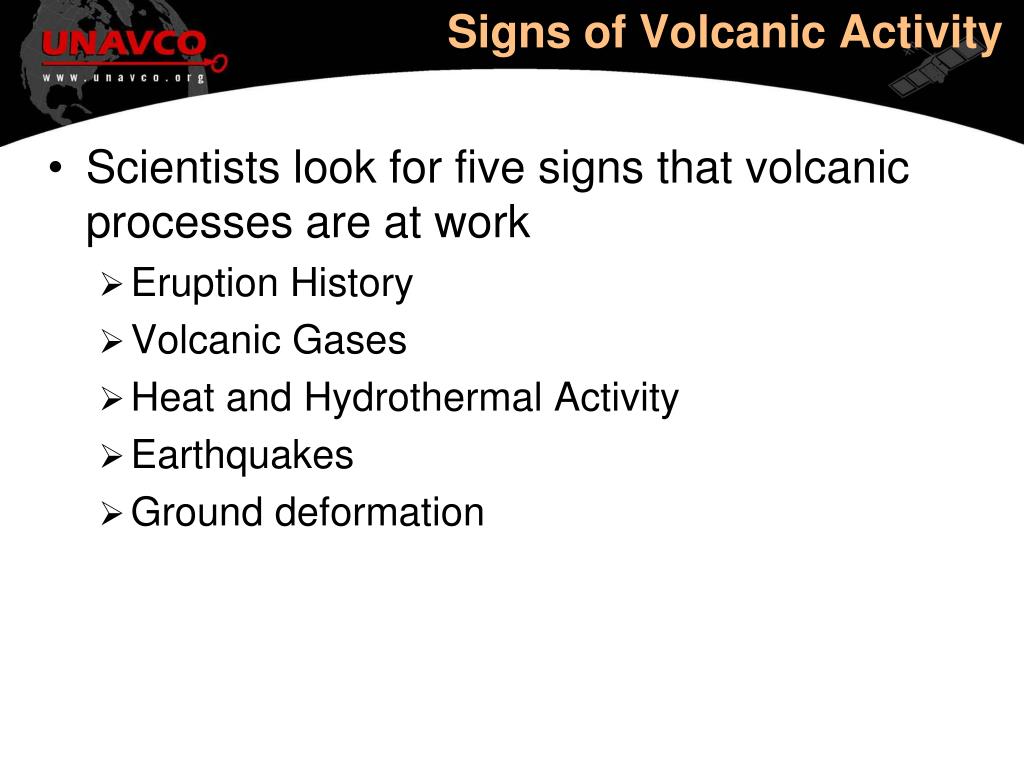 UNAVCO
www.unavco.org

Signs of Volcanic Activity

• Scientists look for five signs that volcanic processes are at work
    ➢ Eruption History
    ➢ Volcanic Gases
    ➢ Heat and Hydrothermal Activity
    ➢ Earthquakes
    ➢ Ground deformation